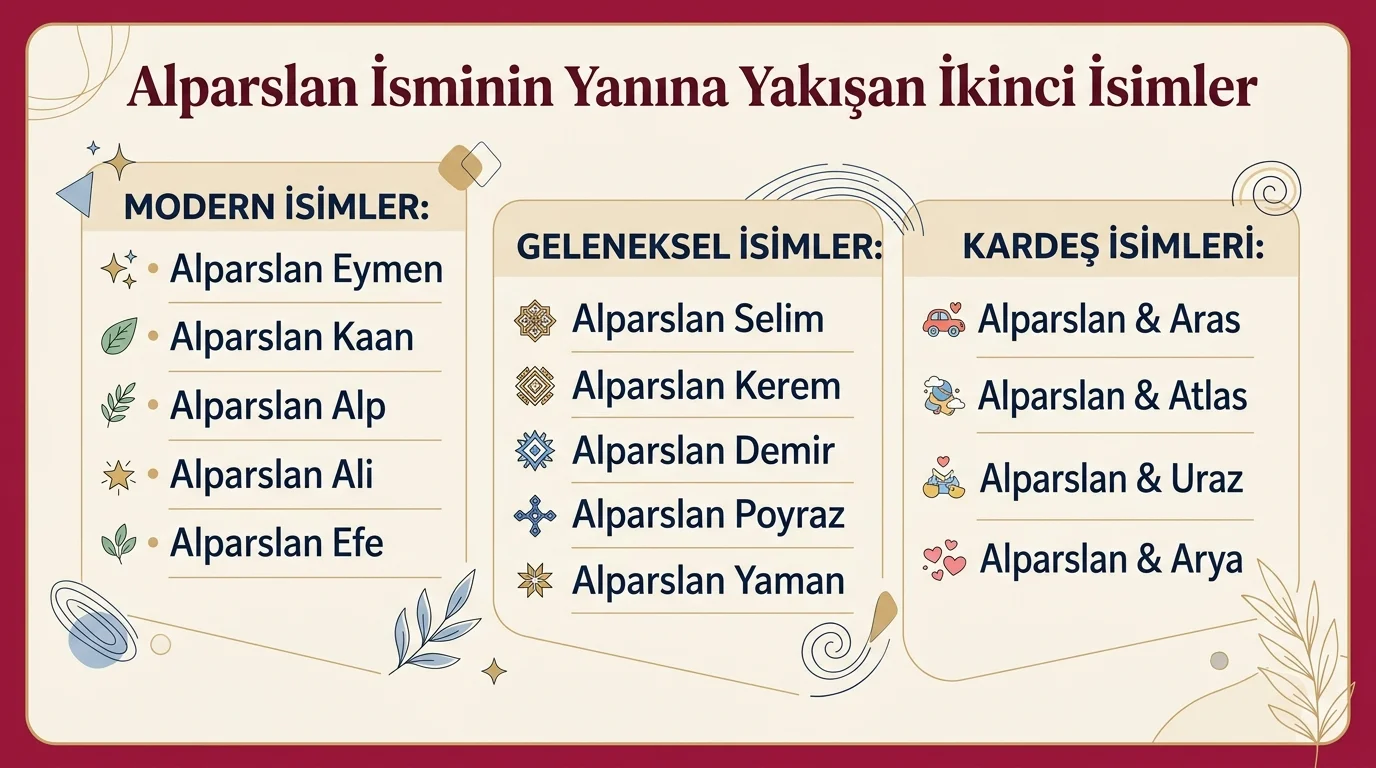 Alparslan İsminin Yanına Yakışan İkinci İsimler

MODERN İSİMLER:

• Alparslan Eymen
• Alparslan Kaan
• Alparslan Alp
• Alparslan Ali
• Alparslan Efe

GELENEKSEL İSİMLER:

Alparslan Selim
Alparslan Kerem
Alparslan Demir
Alparslan Poyraz
Alparslan Yaman

KARDEŞ İSİMLERİ:

Alparslan & Aras
Alparslan & Atlas
Alparslan & Uraz
Alparslan & Arya